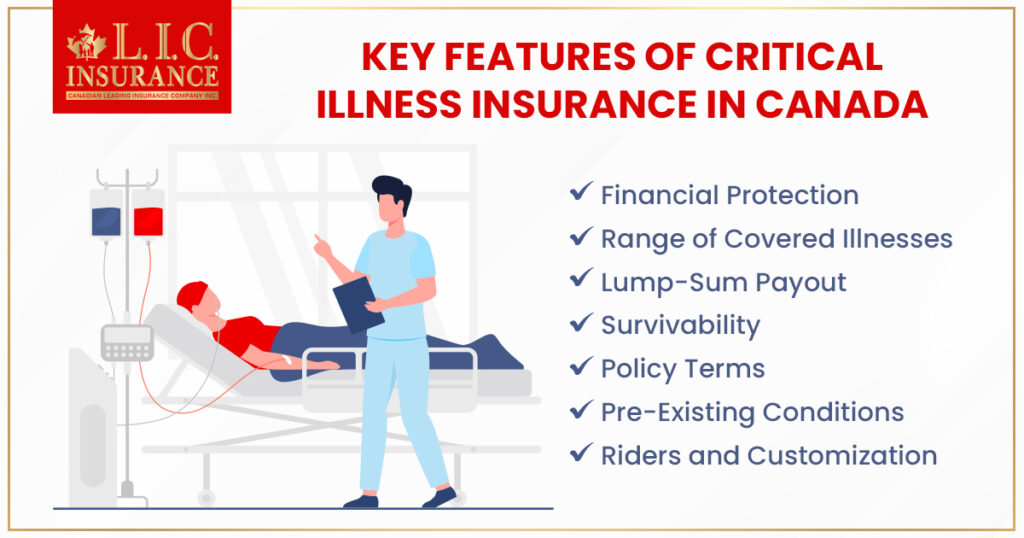 L.I.C. INSURANCE
CANADIAN LEADING INSURANCE COMPANY INC.

KEY FEATURES OF CRITICAL ILLNESS INSURANCE IN CANADA

✔ Financial Protection
✔ Range of Covered Illnesses
✔ Lump-Sum Payout
✔ Survivability
✔ Policy Terms
✔ Pre-Existing Conditions
✔ Riders and Customization